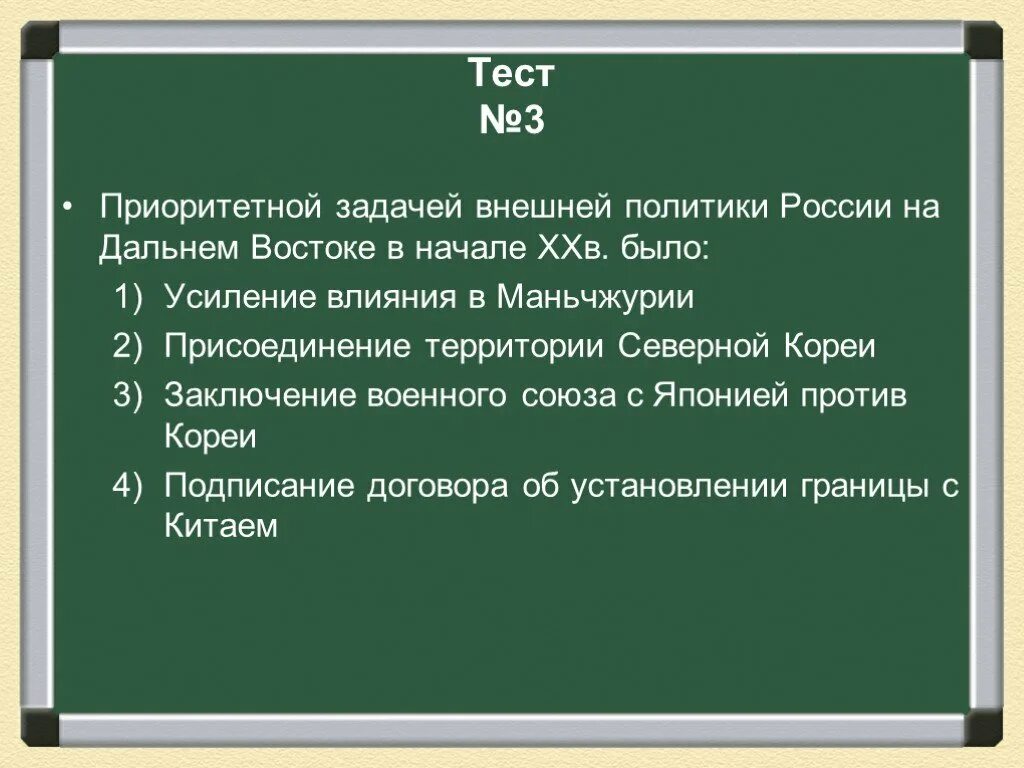 Тест
№3

• Приоритетной задачей внешней политики России на Дальнем Востоке в начале XXв. было:
1) Усиление влияния в Маньчжурии
2) Присоединение территории Северной Кореи
3) Заключение военного союза с Японией против Кореи
4) Подписание договора об установлении границы с Китаем